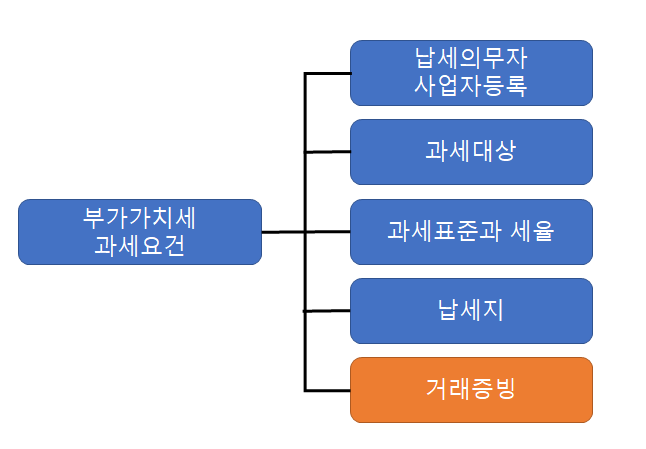 부가가치세
과세요건

납세의무자
사업자등록

과세대상

과세표준과 세율

납세지

거래증빙